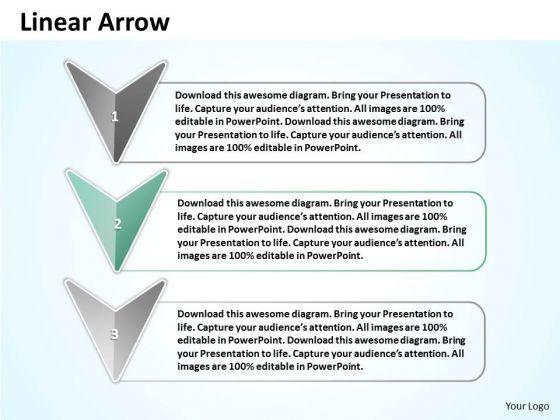 Linear Arrow

1

Download this awesome diagram. Bring your Presentation to life. Capture your audience's attention. All images are 100% editable in PowerPoint. Download this awesome diagram. Bring your Presentation to life. Capture your audience's attention. All images are 100% editable in PowerPoint.

2

Download this awesome diagram. Bring your Presentation to life. Capture your audience's attention. All images are 100% editable in PowerPoint. Download this awesome diagram. Bring your Presentation to life. Capture your audience's attention. All images are 100% editable in PowerPoint.

3

Download this awesome diagram. Bring your Presentation to life. Capture your audience's attention. All images are 100% editable in PowerPoint. Download this awesome diagram. Bring your Presentation to life. Capture your audience's attention. All images are 100% editable in PowerPoint.

Your Logo